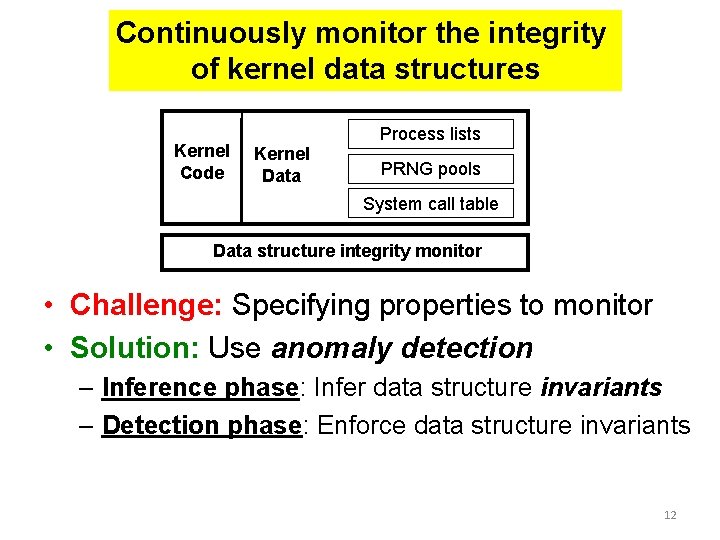 Continuously monitor the integrity of kernel data structures

Kernel Code

Kernel Data

Process lists

PRNG pools

System call table

Data structure integrity monitor

• Challenge: Specifying properties to monitor

• Solution: Use anomaly detection

– Inference phase: Infer data structure invariants

– Detection phase: Enforce data structure invariants

12